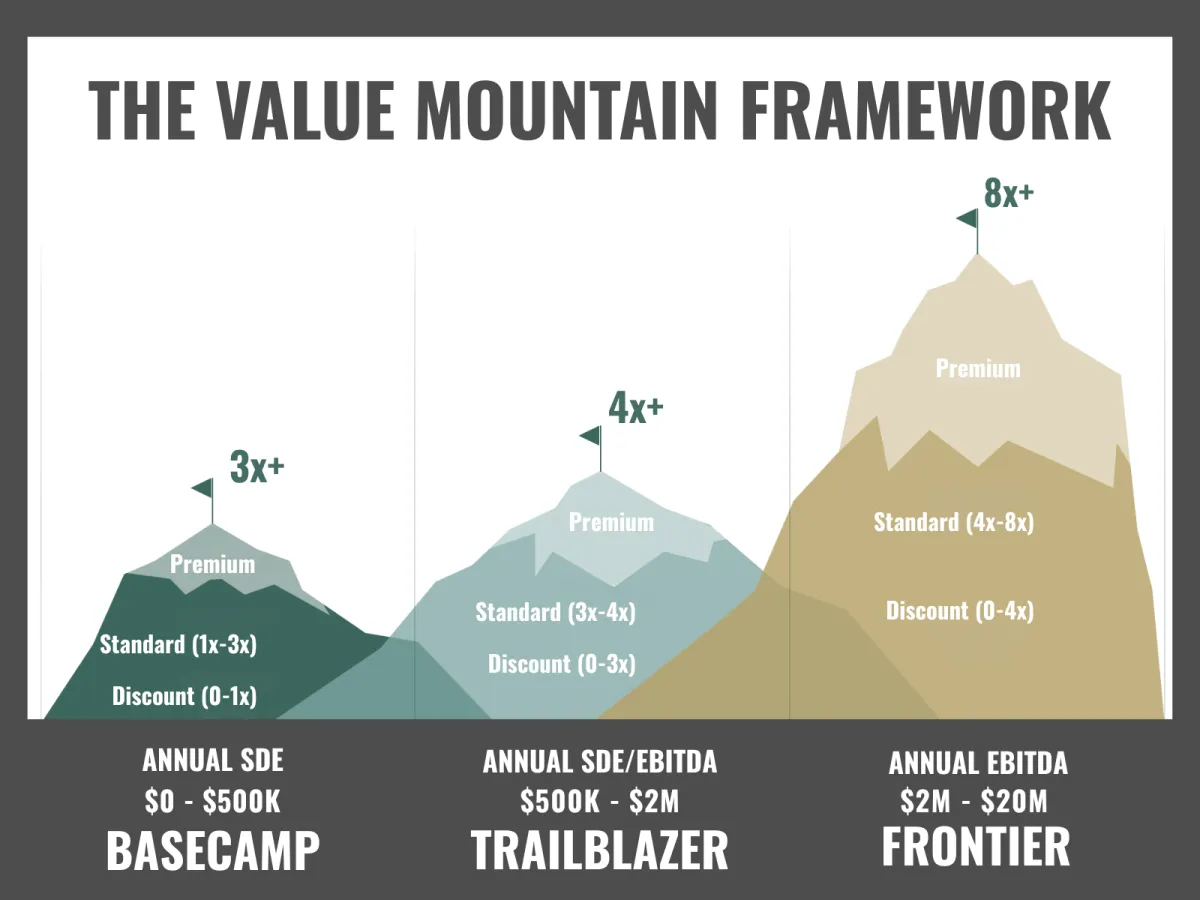 THE VALUE MOUNTAIN FRAMEWORK

3x+

Premium

Standard (1x-3x)

Discount (0-1x)

4x+

Premium

Standard (3x-4x)

Discount (0-3x)

8x+

Premium

Standard (4x-8x)

Discount (0-4x)

ANNUAL SDE
$0 - $500K
BASECAMP

ANNUAL SDE/EBITDA
$500K - $2M
TRAILBLAZER

ANNUAL EBITDA
$2M - $20M
FRONTIER